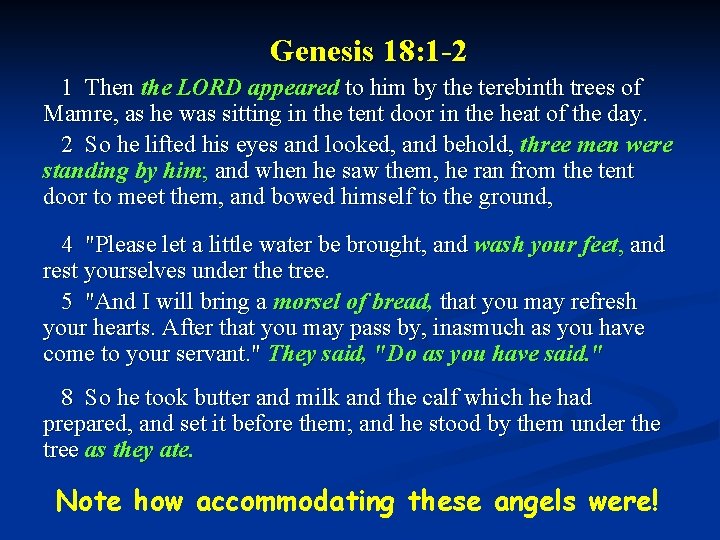 Genesis 18:1-2

1 Then the LORD appeared to him by the terebinth trees of Mamre, as he was sitting in the tent door in the heat of the day.

2 So he lifted his eyes and looked, and behold, three men were standing by him; and when he saw them, he ran from the tent door to meet them, and bowed himself to the ground,

4 "Please let a little water be brought, and wash your feet, and rest yourselves under the tree.

5 "And I will bring a morsel of bread, that you may refresh your hearts. After that you may pass by, inasmuch as you have come to your servant." They said, "Do as you have said."

8 So he took butter and milk and the calf which he had prepared, and set it before them; and he stood by them under the tree as they ate.

Note how accommodating these angels were!